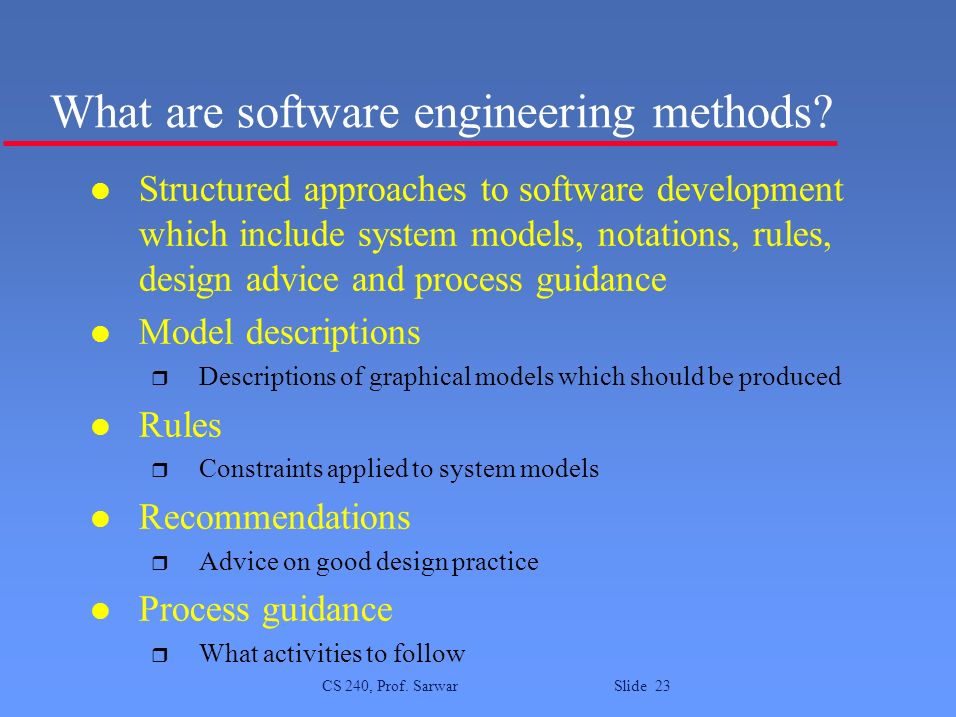 What are software engineering methods?

- Structured approaches to software development which include system models, notations, rules, design advice and process guidance
- Model descriptions
  - Descriptions of graphical models which should be produced
- Rules
  - Constraints applied to system models
- Recommendations
  - Advice on good design practice
- Process guidance
  - What activities to follow

CS 240, Prof. Sarwar

Slide 23